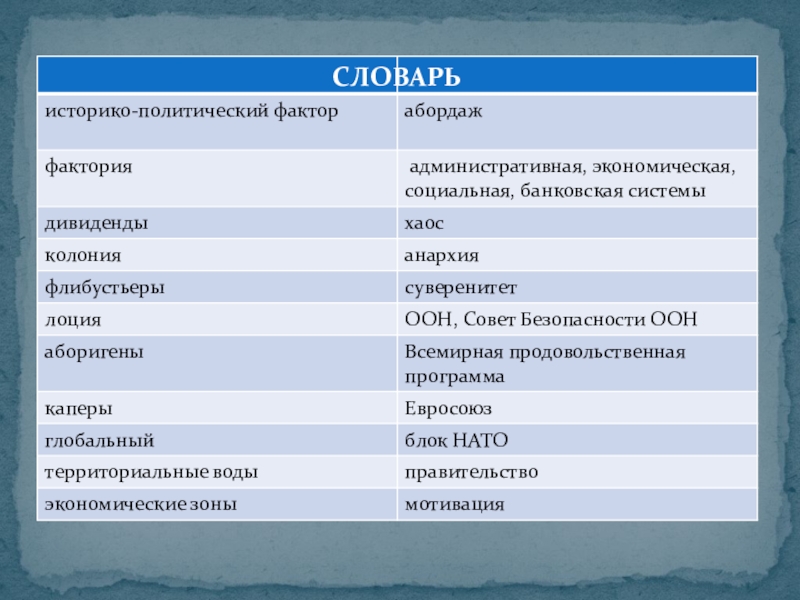 | СЛОВАРЬ | |
|---|---|
| историко-политический фактор | абордаж |
| фактория | административная, экономическая, социальная, банковская системы |
| дивиденды | хаос |
| колония | анархия |
| флибустьеры | суверенитет |
| лоция | ООН, Совет Безопасности ООН |
| аборигены | Всемирная продовольственная программа |
| каперы | Евросоюз |
| глобальный | блок НАТО |
| территориальные воды | правительство |
| экономические зоны | мотивация |